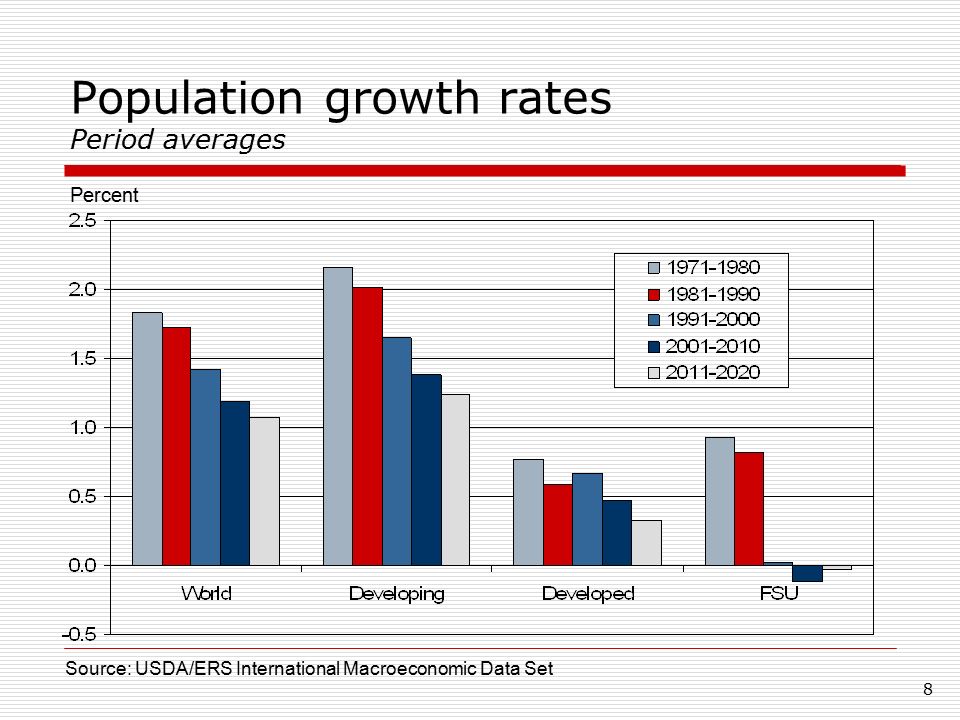 Population growth rates
Period averages

Percent

2.5
2.0
1.5
1.0
0.5
0.0
-0.5

1971-1980
1981-1990
1991-2000
2001-2010
2011-2020

World
Developing
Developed
FSU

Source: USDA/ERS International Macroeconomic Data Set

8